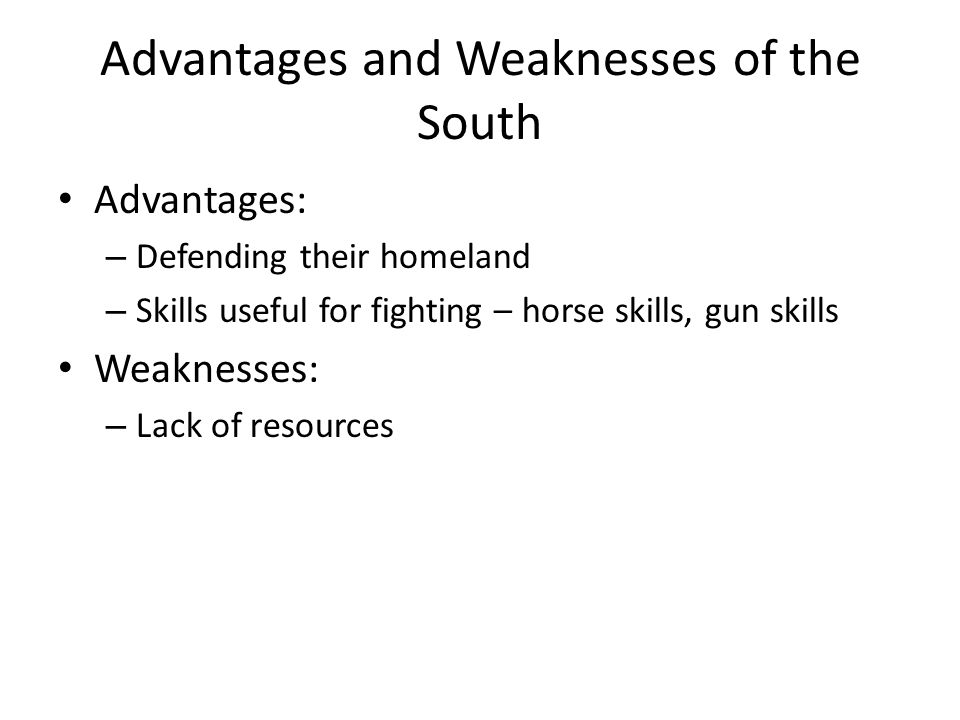 Advantages and Weaknesses of the South

• Advantages:
  – Defending their homeland
  – Skills useful for fighting – horse skills, gun skills
• Weaknesses:
  – Lack of resources